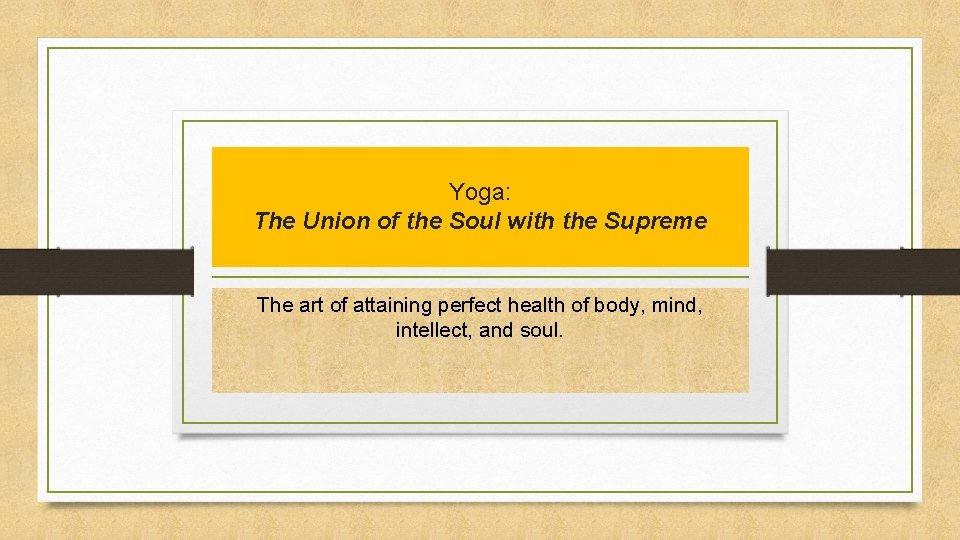 Yoga:
The Union of the Soul with the Supreme

The art of attaining perfect health of body, mind, intellect, and soul.